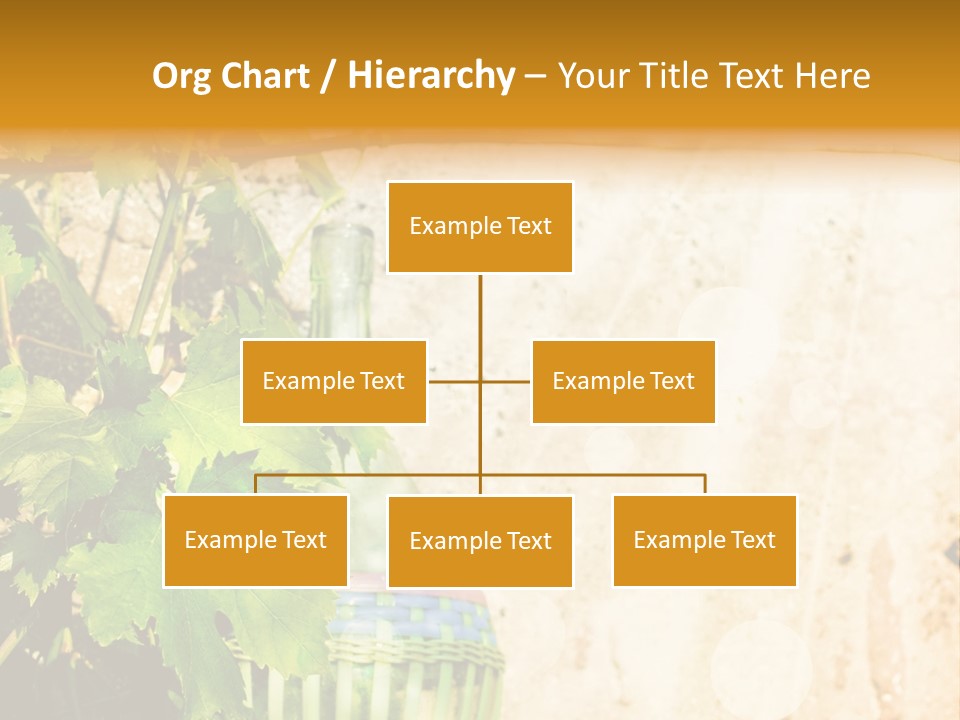 Org Chart / Hierarchy – Your Title Text Here

Example Text

Example Text

Example Text

Example Text

Example Text

Example Text